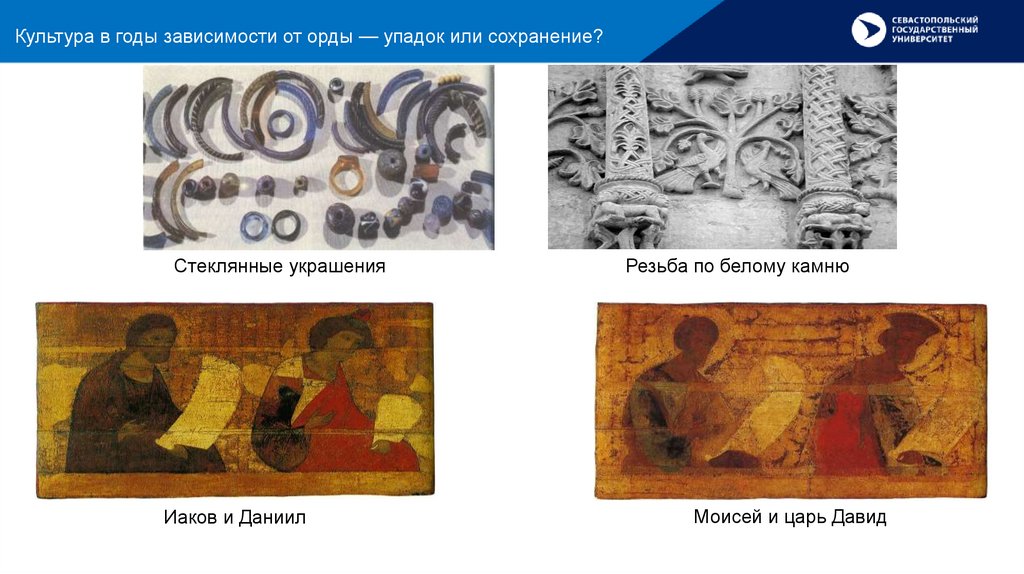 Культура в годы зависимости от орды — упадок или сохранение?

СЕВАСТОПОЛЬСКИЙ ГОСУДАРСТВЕННЫЙ УНИВЕРСИТЕТ

Стеклянные украшения

Резьба по белому камню

Иаков и Даниил

Моисей и царь Давид